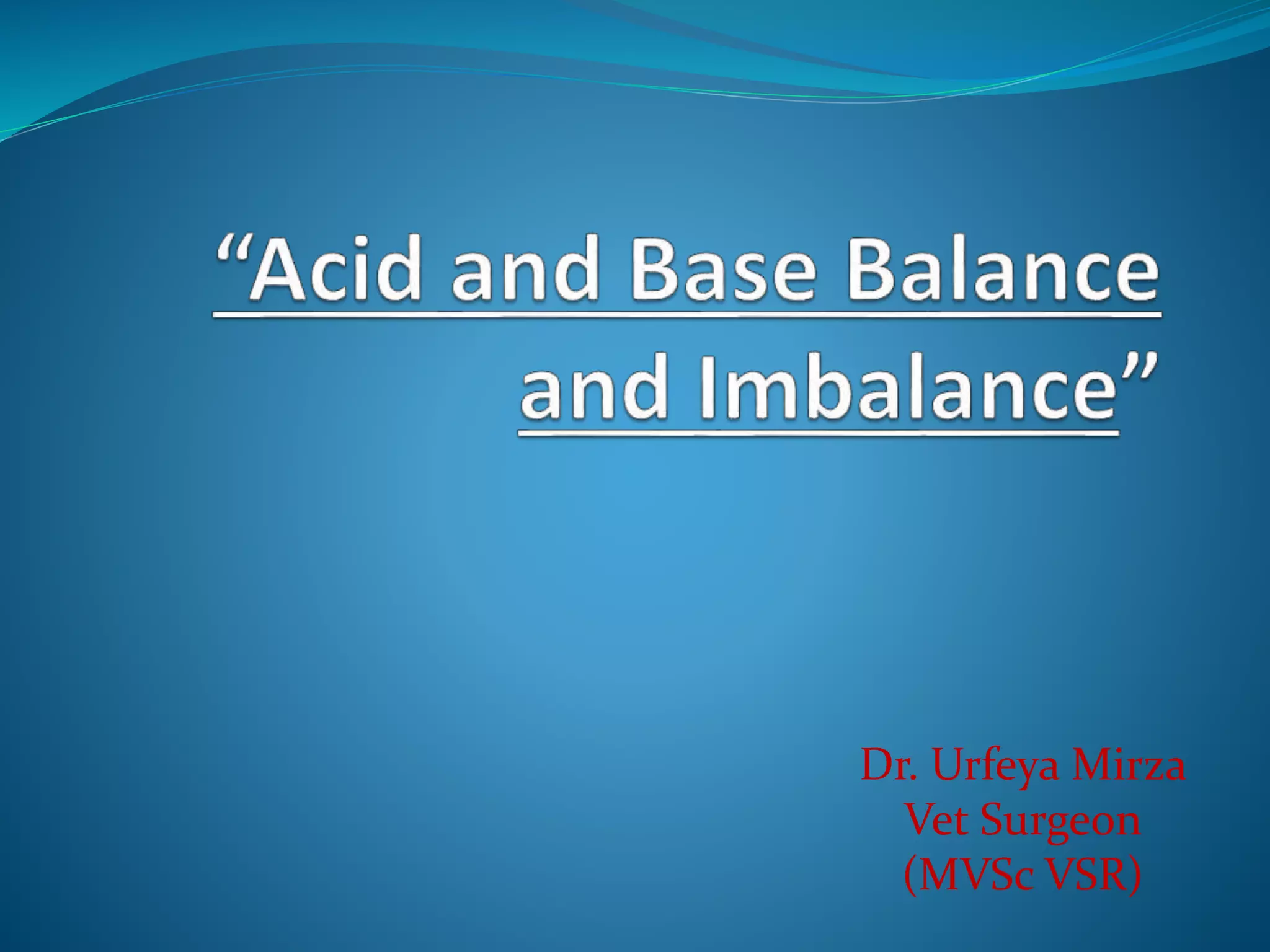 “Acid and Base Balance and Imbalance”

Dr. Urfeya Mirza
Vet Surgeon
(MVSc VSR)